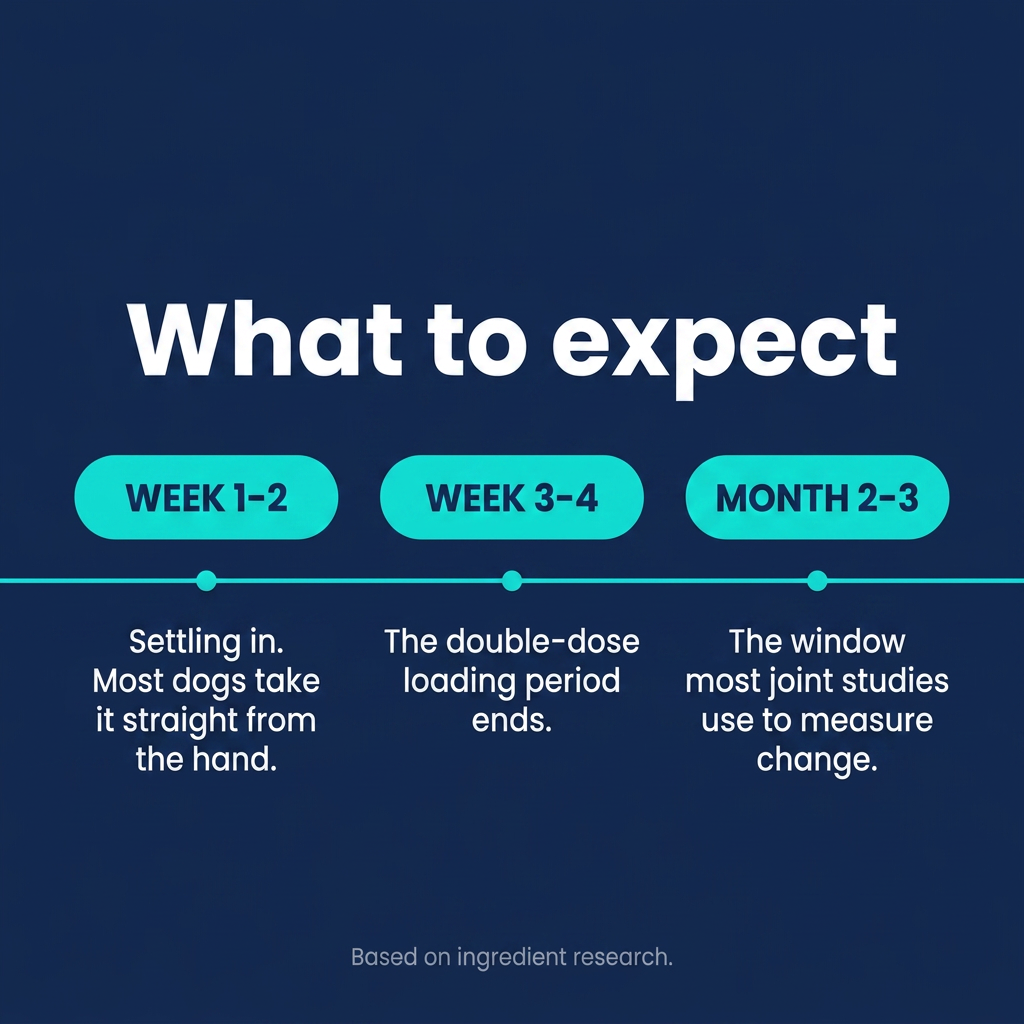 What to expect

WEEK 1-2

Settling in. Most dogs take it straight from the hand.

WEEK 3-4

The double-dose loading period ends.

MONTH 2-3

The window most joint studies use to measure change.

Based on ingredient research.